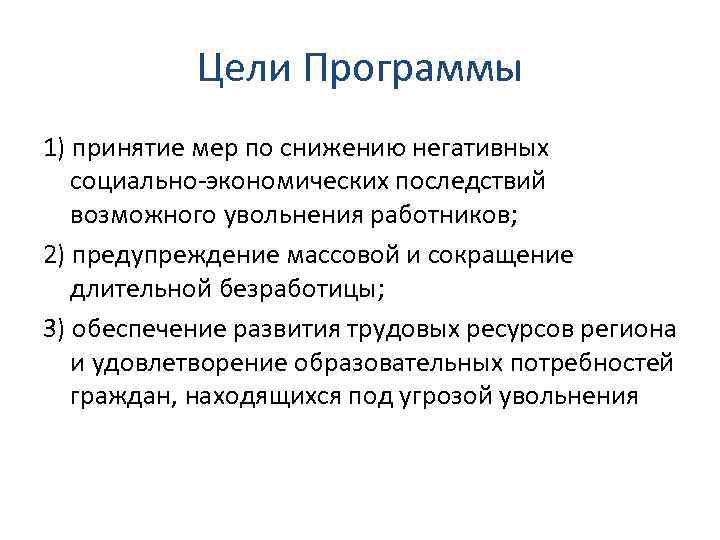 Цели Программы

1) принятие мер по снижению негативных социально-экономических последствий возможного увольнения работников;

2) предупреждение массовой и сокращение длительной безработицы;

3) обеспечение развития трудовых ресурсов региона и удовлетворение образовательных потребностей граждан, находящихся под угрозой увольнения